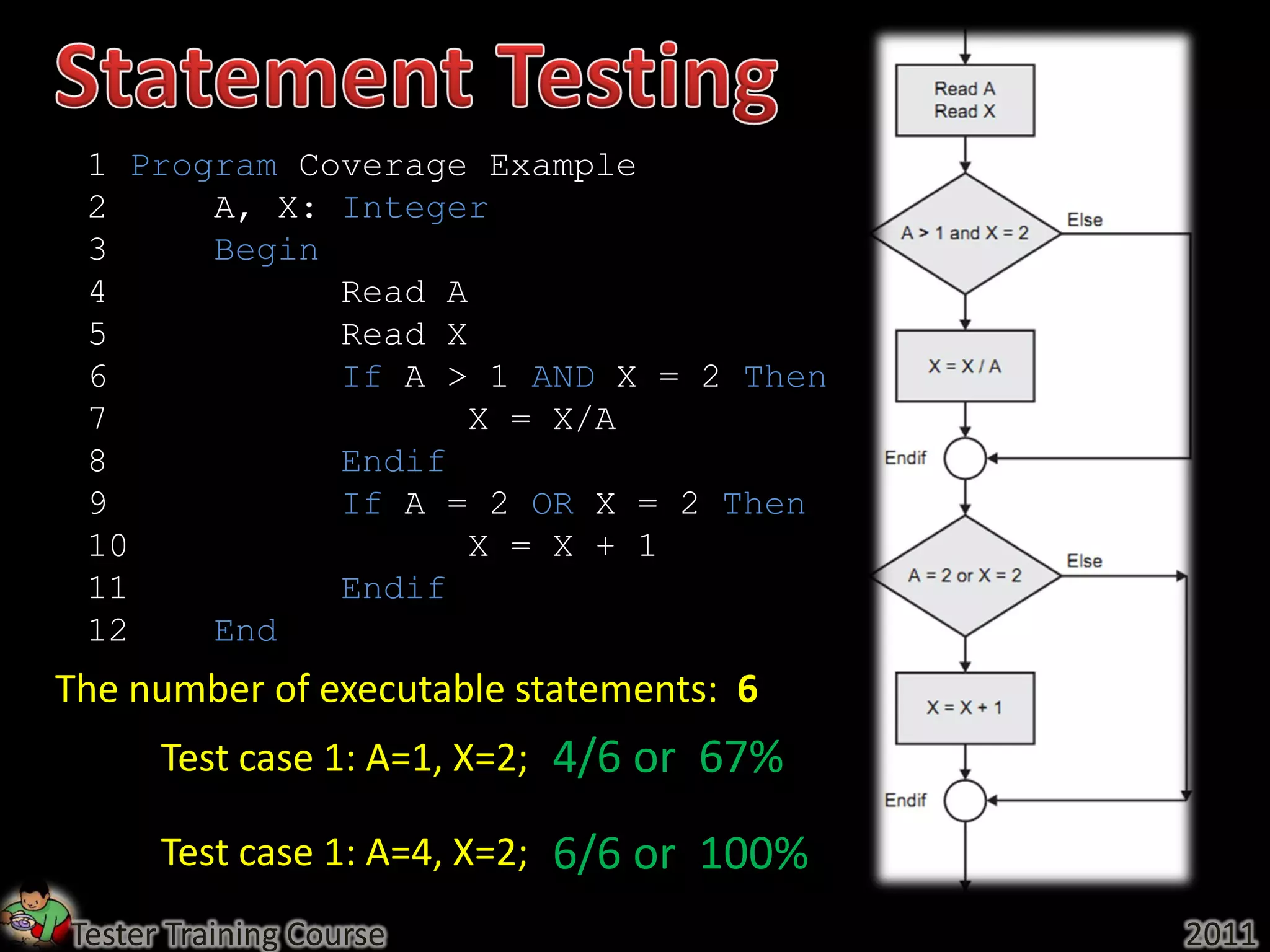 Statement Testing

1 Program Coverage Example
2 A, X: Integer
3 Begin
4 Read A
5 Read X
6 If A > 1 AND X = 2 Then
7 X = X/A
8 Endif
9 If A = 2 OR X = 2 Then
10 X = X + 1
11 Endif
12 End

The number of executable statements: 6

Test case 1: A=1, X=2; 4/6 or 67%

Test case 1: A=4, X=2; 6/6 or 100%

Read A
Read X

A > 1 and X = 2

Else

X = X / A

Endif

A = 2 or X = 2

Else

X = X + 1

Endif

Tester Training Course

2011